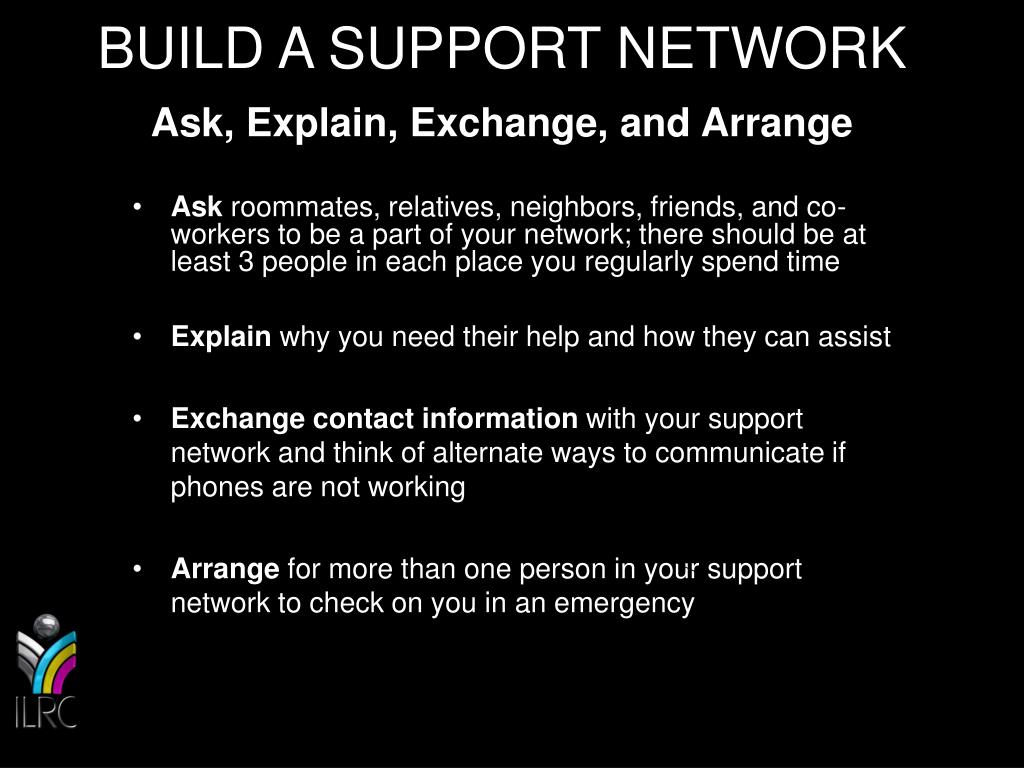 BUILD A SUPPORT NETWORK

Ask, Explain, Exchange, and Arrange

• Ask roommates, relatives, neighbors, friends, and co-workers to be a part of your network; there should be at least 3 people in each place you regularly spend time

• Explain why you need their help and how they can assist

• Exchange contact information with your support network and think of alternate ways to communicate if phones are not working

• Arrange for more than one person in your support network to check on you in an emergency

ILRC